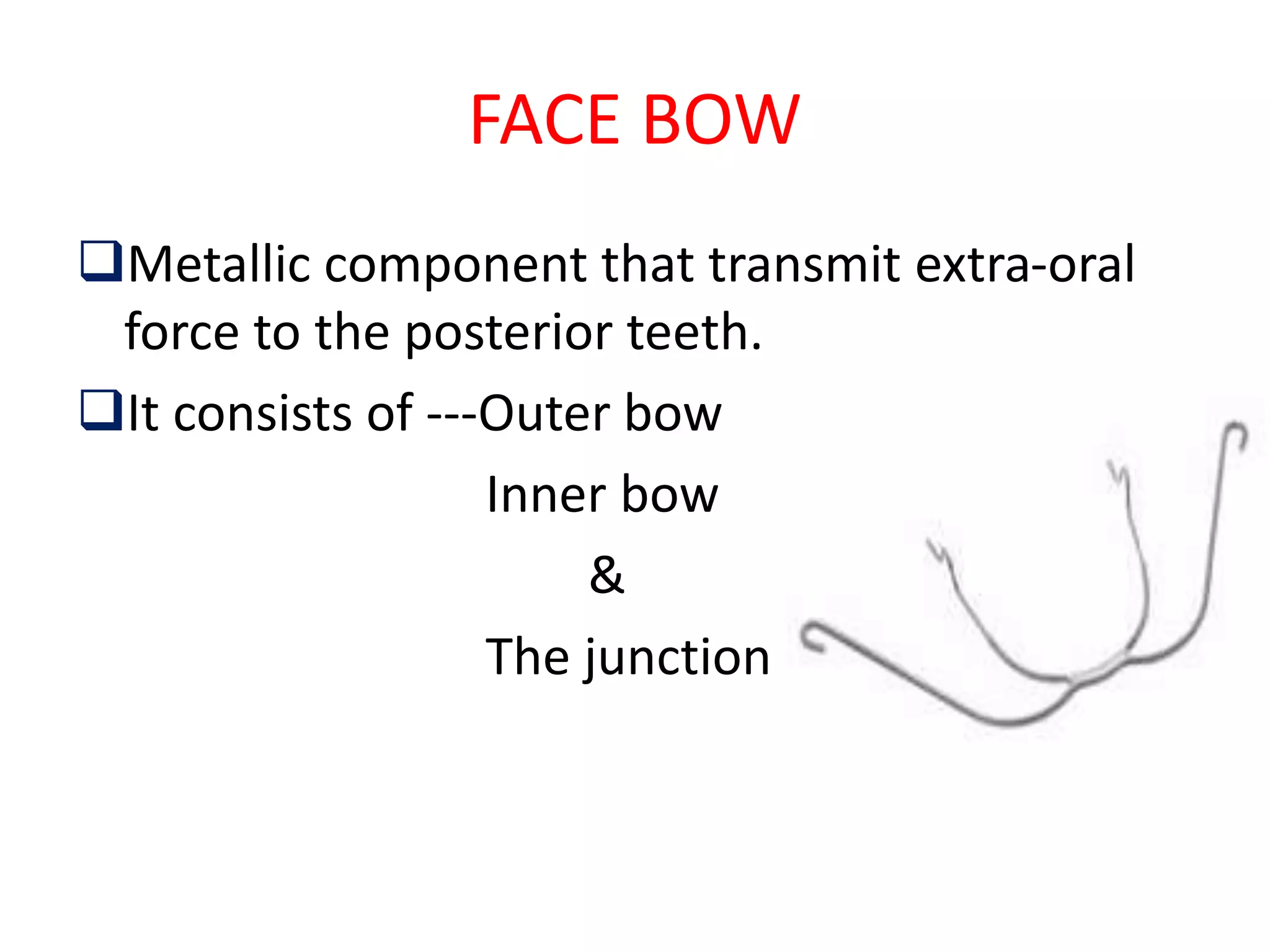 FACE BOW

❑Metallic component that transmit extra-oral force to the posterior teeth.

❑It consists of ---Outer bow

Inner bow

&

The junction